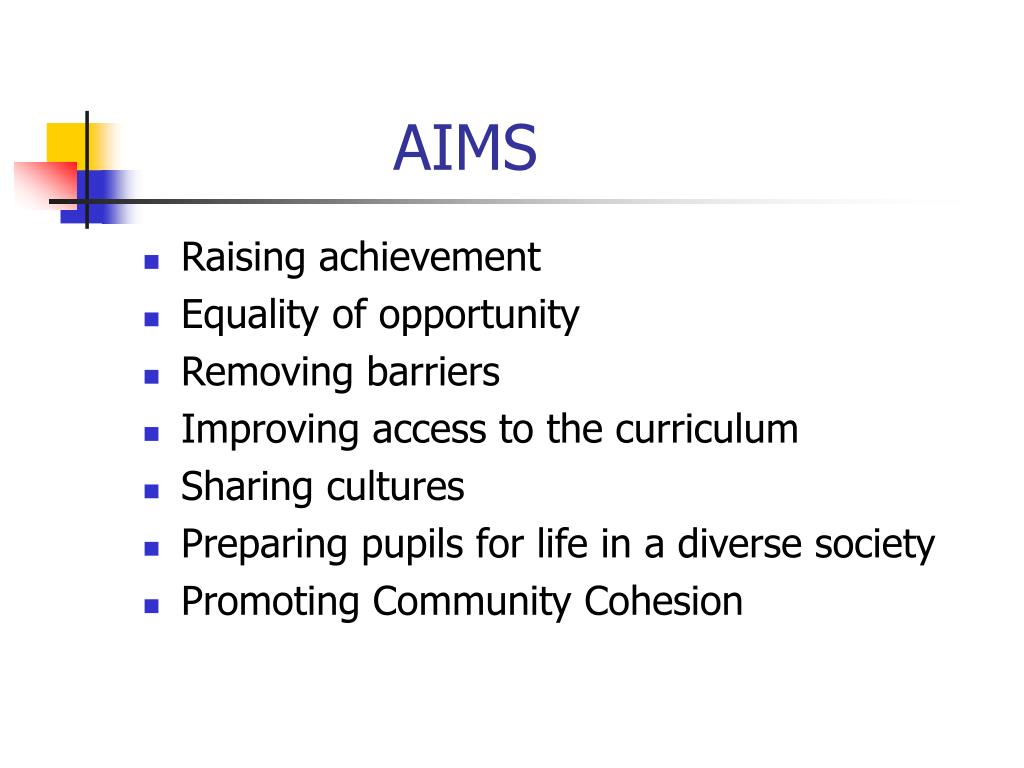 AIMS

- Raising achievement
- Equality of opportunity
- Removing barriers
- Improving access to the curriculum
- Sharing cultures
- Preparing pupils for life in a diverse society
- Promoting Community Cohesion